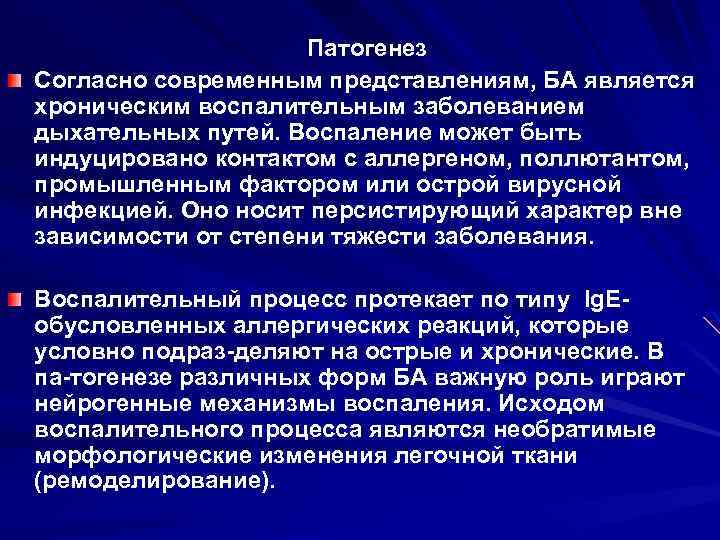 Патогенез

Согласно современным представлениям, БА является хроническим воспалительным заболеванием дыхательных путей. Воспаление может быть индуцировано контактом с аллергеном, поллютантом, промышленным фактором или острой вирусной инфекцией. Оно носит персистирующий характер вне зависимости от степени тяжести заболевания.

Воспалительный процесс протекает по типу IgE-обусловленных аллергических реакций, которые условно подраз-деляют на острые и хронические. В па-тогенезе различных форм БА важную роль играют нейрогенные механизмы воспаления. Исходом воспалительного процесса являются необратимые морфологические изменения легочной ткани (ремоделирование).